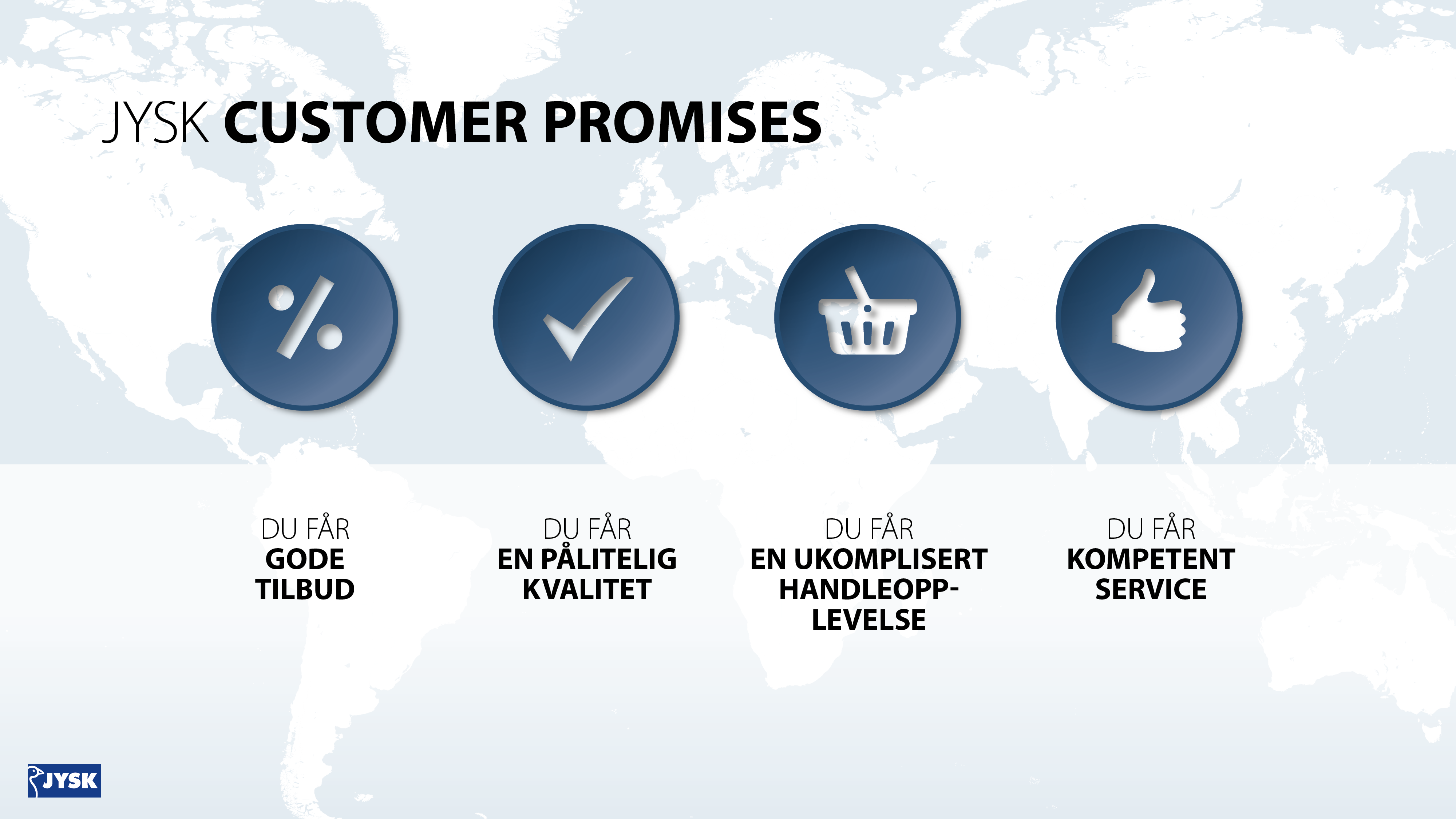 JYSK CUSTOMER PROMISES

%

DU FÅR
GODE
TILBUD

DU FÅR
EN PÅLITELIG
KVALITET

DU FÅR
EN UKOMPLISERT
HANDLEOPPLEVELSE

DU FÅR
KOMPETENT
SERVICE

JYSK